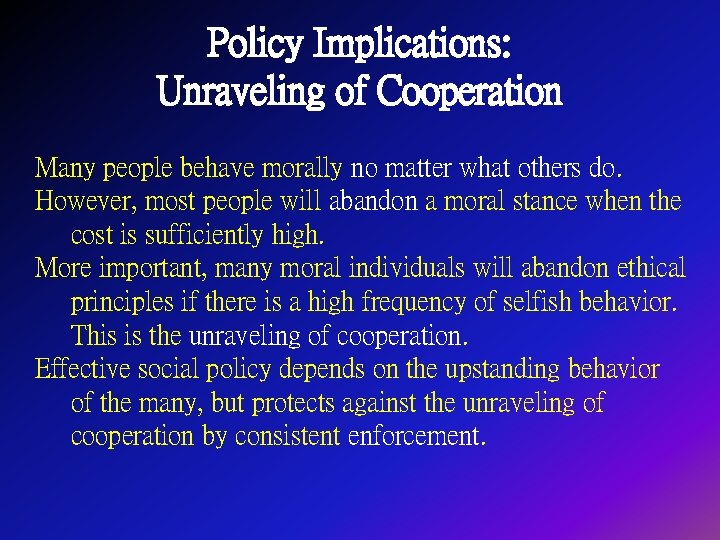 Policy Implications:
Unraveling of Cooperation

Many people behave morally no matter what others do.

However, most people will abandon a moral stance when the cost is sufficiently high.

More important, many moral individuals will abandon ethical principles if there is a high frequency of selfish behavior. This is the unraveling of cooperation.

Effective social policy depends on the upstanding behavior of the many, but protects against the unraveling of cooperation by consistent enforcement.